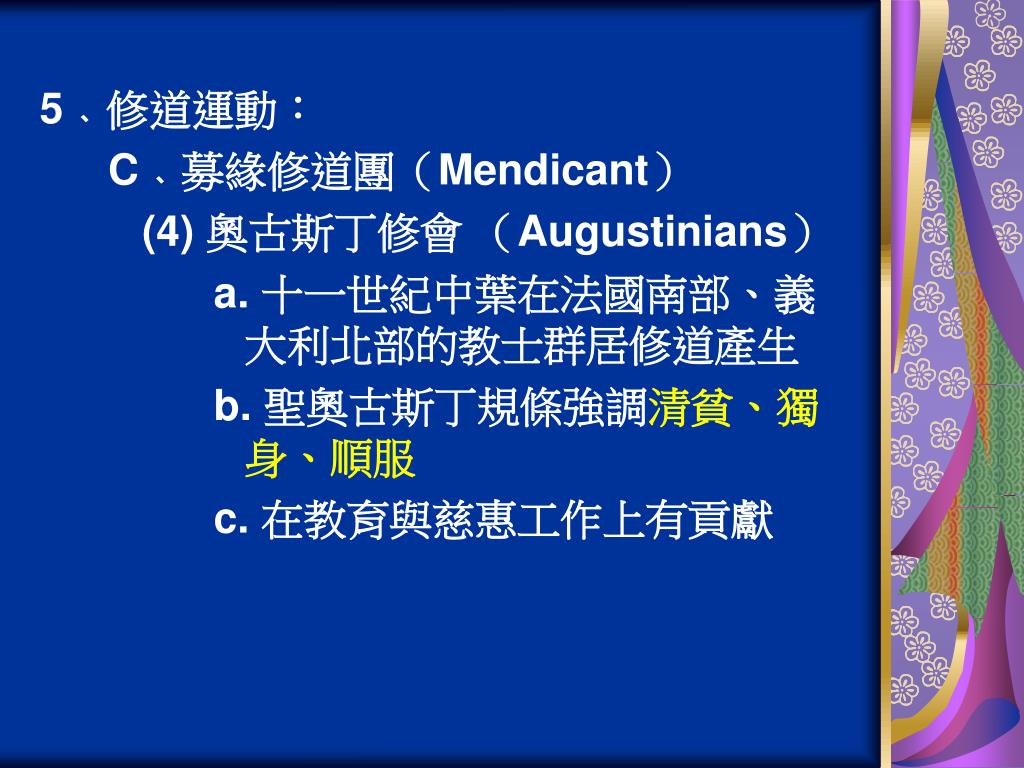 5、修道運動：

C、募緣修道團（Mendicant）

(4) 奧古斯丁修會 （Augustinians）

a. 十一世紀中葉在法國南部、義大利北部的教士群居修道產生

b. 聖奧古斯丁規條強調清貧、獨身、順服

c. 在教育與慈惠工作上有貢獻